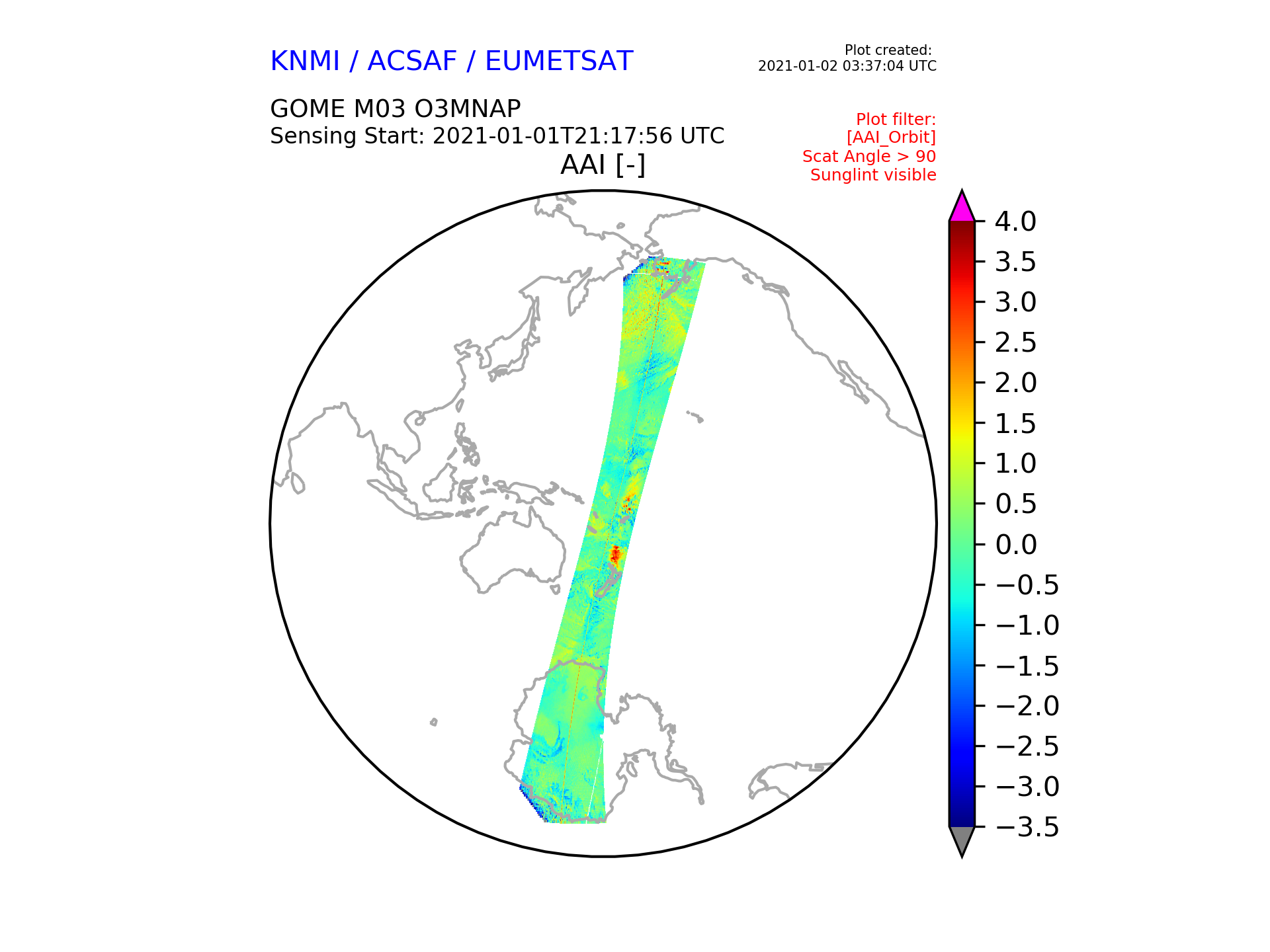 KNMI / ACSAF / EUMETSAT

Plot created:
2021-01-02 03:37:04 UTC

GOME M03 O3MNAP
Sensing Start: 2021-01-01T21:17:56 UTC

Plot filter:
[AAI_Orbit]
Scat Angle > 90
Sunglint visible

AAI [-]

4.0
3.5
3.0
2.5
2.0
1.5
1.0
0.5
0.0
−0.5
−1.0
−1.5
−2.0
−2.5
−3.0
−3.5